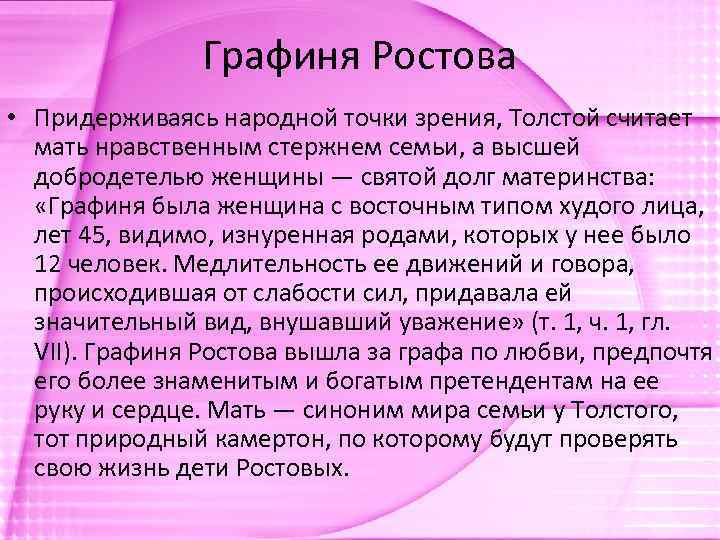 Графиня Ростова

• Придерживаясь народной точки зрения, Толстой считает мать нравственным стержнем семьи, а высшей добродетелью женщины — святой долг материнства: «Графиня была женщина с восточным типом худого лица, лет 45, видимо, изнуренная родами, которых у нее было 12 человек. Медлительность ее движений и говора, происходившая от слабости сил, придавала ей значительный вид, внушавший уважение» (т. 1, ч. 1, гл. VII). Графиня Ростова вышла за графа по любви, предпочтя его более знаменитым и богатым претендентам на ее руку и сердце. Мать — синоним мира семьи у Толстого, тот природный камертон, по которому будут проверять свою жизнь дети Ростовых.